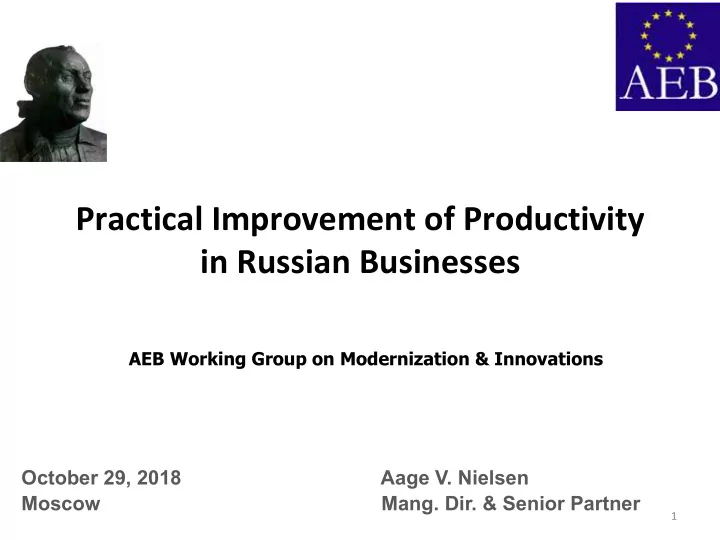 AEB

Practical Improvement of Productivity in Russian Businesses

AEB Working Group on Modernization & Innovations

October 29, 2018
Moscow

Aage V. Nielsen
Mang. Dir. & Senior Partner

1